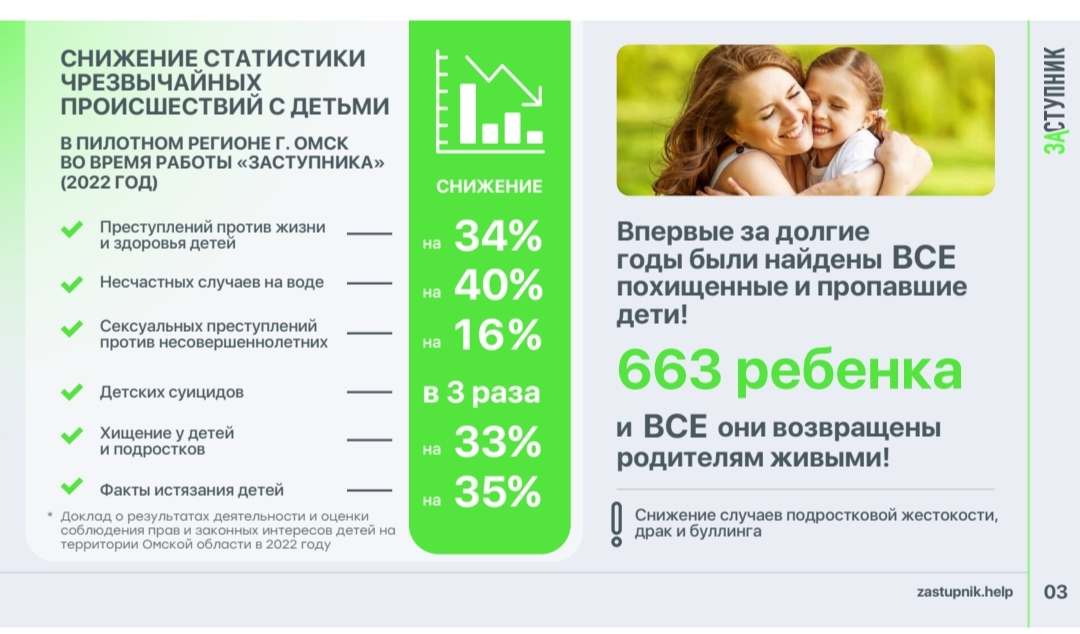 СНИЖЕНИЕ СТАТИСТИКИ ЧРЕЗВЫЧАЙНЫХ ПРОИСШЕСТВИЙ С ДЕТЬМИ

В ПИЛОТНОМ РЕГИОНЕ Г. ОМСК ВО ВРЕМЯ РАБОТЫ «ЗАСТУПНИКА» (2022 ГОД)

СНИЖЕНИЕ

Преступлений против жизни и здоровья детей — на 34%

Несчастных случаев на воде — на 40%

Сексуальных преступлений против несовершеннолетних — на 16%

Детских суицидов — в 3 раза

Хищение у детей и подростков — на 33%

Факты истязания детей — на 35%

* Доклад о результатах деятельности и оценки соблюдения прав и законных интересов детей на территории Омской области в 2022 году

Впервые за долгие годы были найдены ВСЕ похищенные и пропавшие дети!

663 ребенка

и ВСЕ они возвращены родителям живыми!

Снижение случаев подростковой жестокости, драк и буллинга

ЗАСТУПНИК

zastupnik.help

03